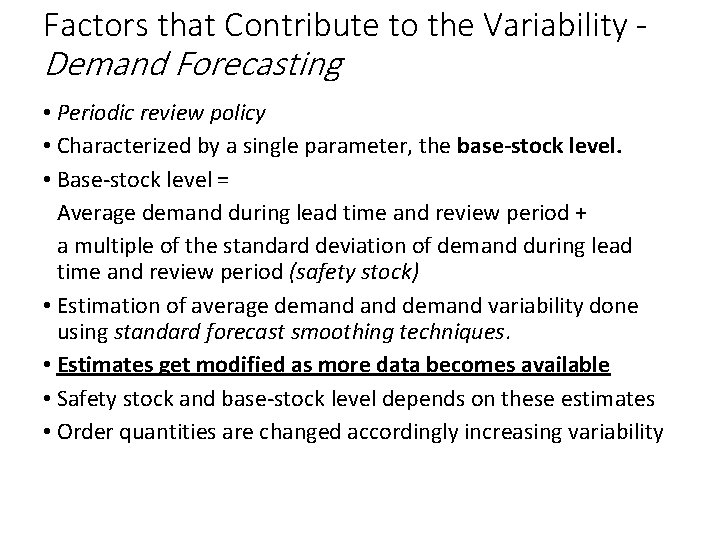 Factors that Contribute to the Variability - Demand Forecasting

• Periodic review policy
• Characterized by a single parameter, the base-stock level.
• Base-stock level =

Average demand during lead time and review period +

a multiple of the standard deviation of demand during lead time and review period (safety stock)

• Estimation of average demand and demand variability done using standard forecast smoothing techniques.
• Estimates get modified as more data becomes available
• Safety stock and base-stock level depends on these estimates
• Order quantities are changed accordingly increasing variability